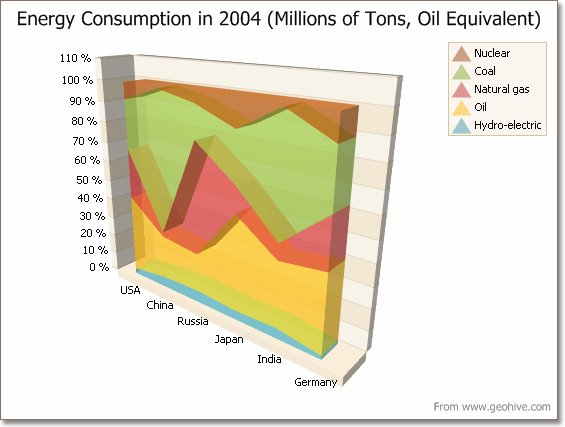 Energy Consumption in 2004 (Millions of Tons, Oil Equivalent)

Nuclear
Coal
Natural gas
Oil
Hydro-electric

110 %
100 %
90 %
80 %
70 %
60 %
50 %
40 %
30 %
20 %
10 %
0 %

USA
China
Russia
Japan
India
Germany

From www.geohive.com